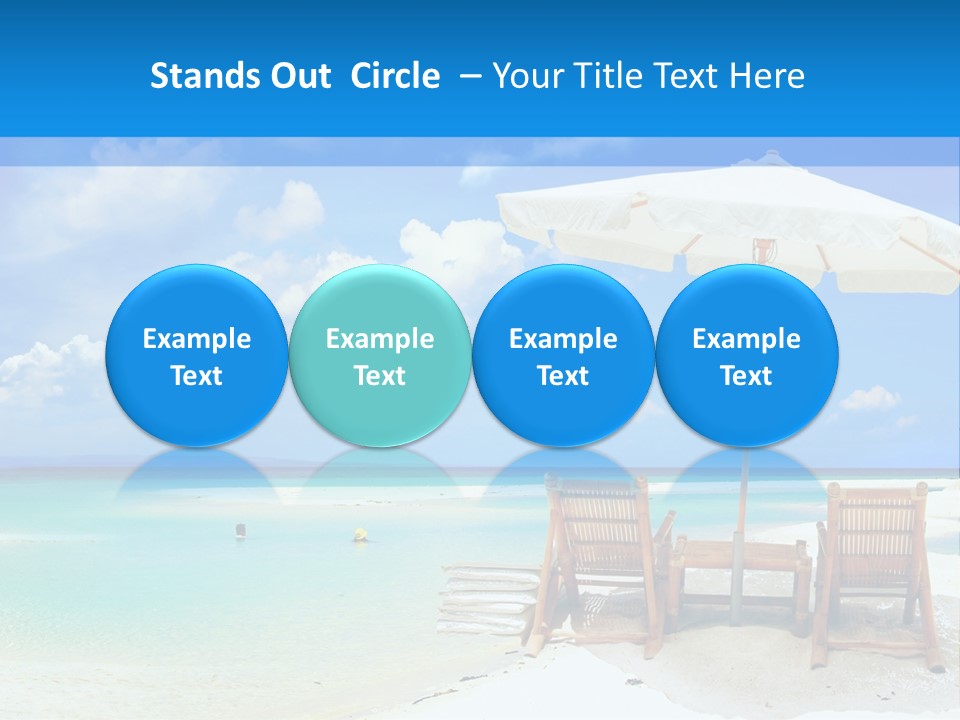 Stands Out  Circle  – Your Title Text Here

Example Text

Example Text

Example Text

Example Text